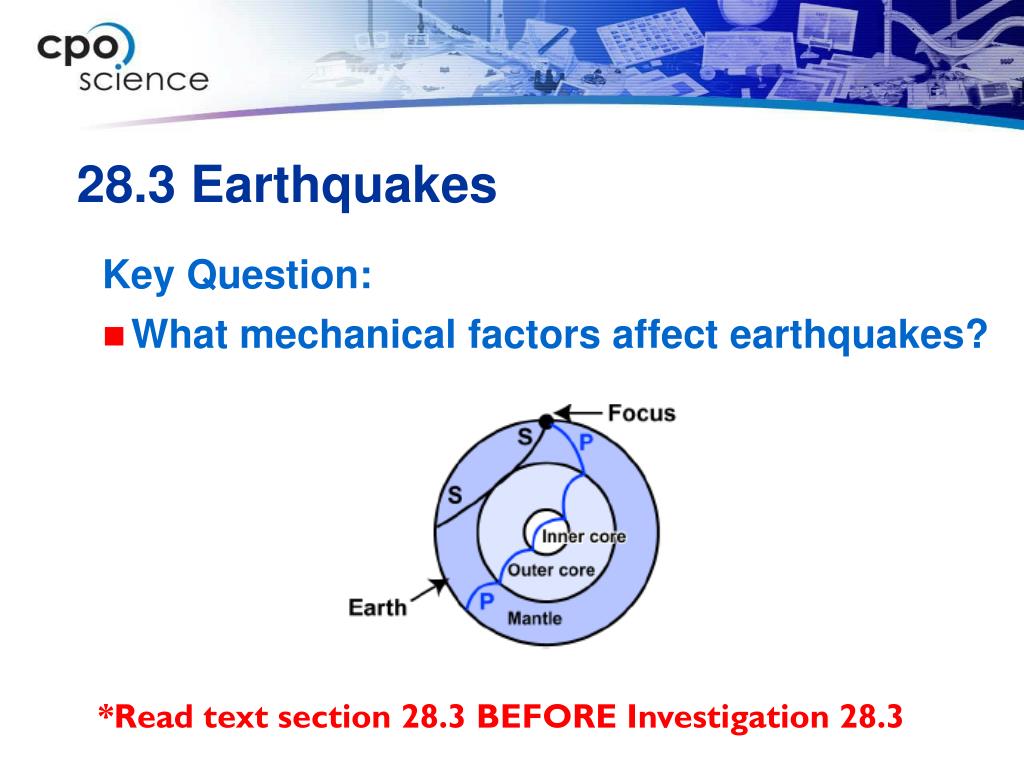 cpo science

28.3 Earthquakes

Key Question:

What mechanical factors affect earthquakes?

Focus
S
P
S
Inner core
Outer core
Earth
P
Mantle

*Read text section 28.3 BEFORE Investigation 28.3